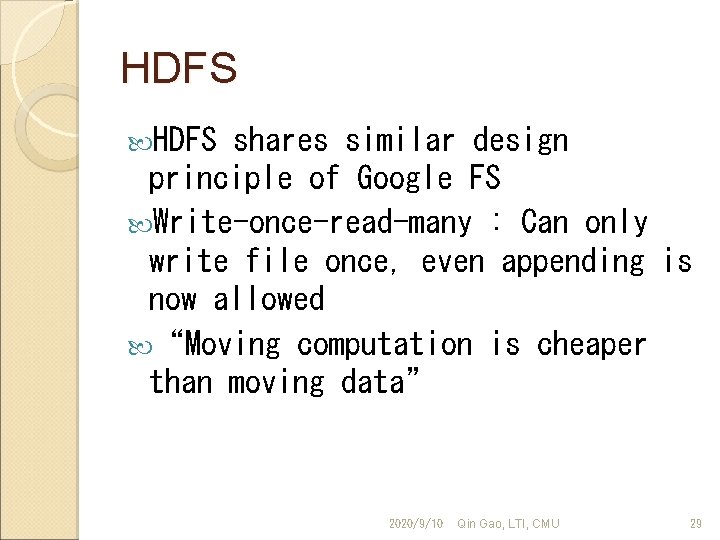 HDFS

HDFS shares similar design principle of Google FS

Write-once-read-many : Can only write file once, even appending is now allowed

“Moving computation is cheaper than moving data”

2020/9/10 Qin Gao, LTI, CMU 29